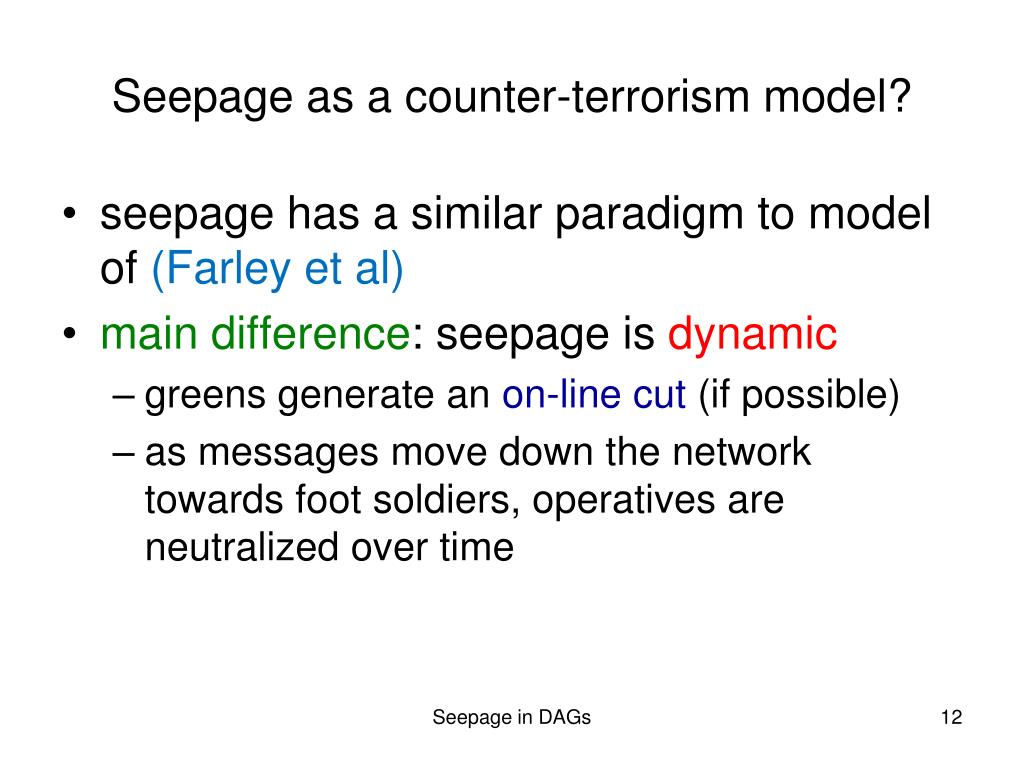 Seepage as a counter-terrorism model?

• seepage has a similar paradigm to model of (Farley et al)
• main difference: seepage is dynamic
– greens generate an on-line cut (if possible)
– as messages move down the network towards foot soldiers, operatives are neutralized over time

Seepage in DAGs

12